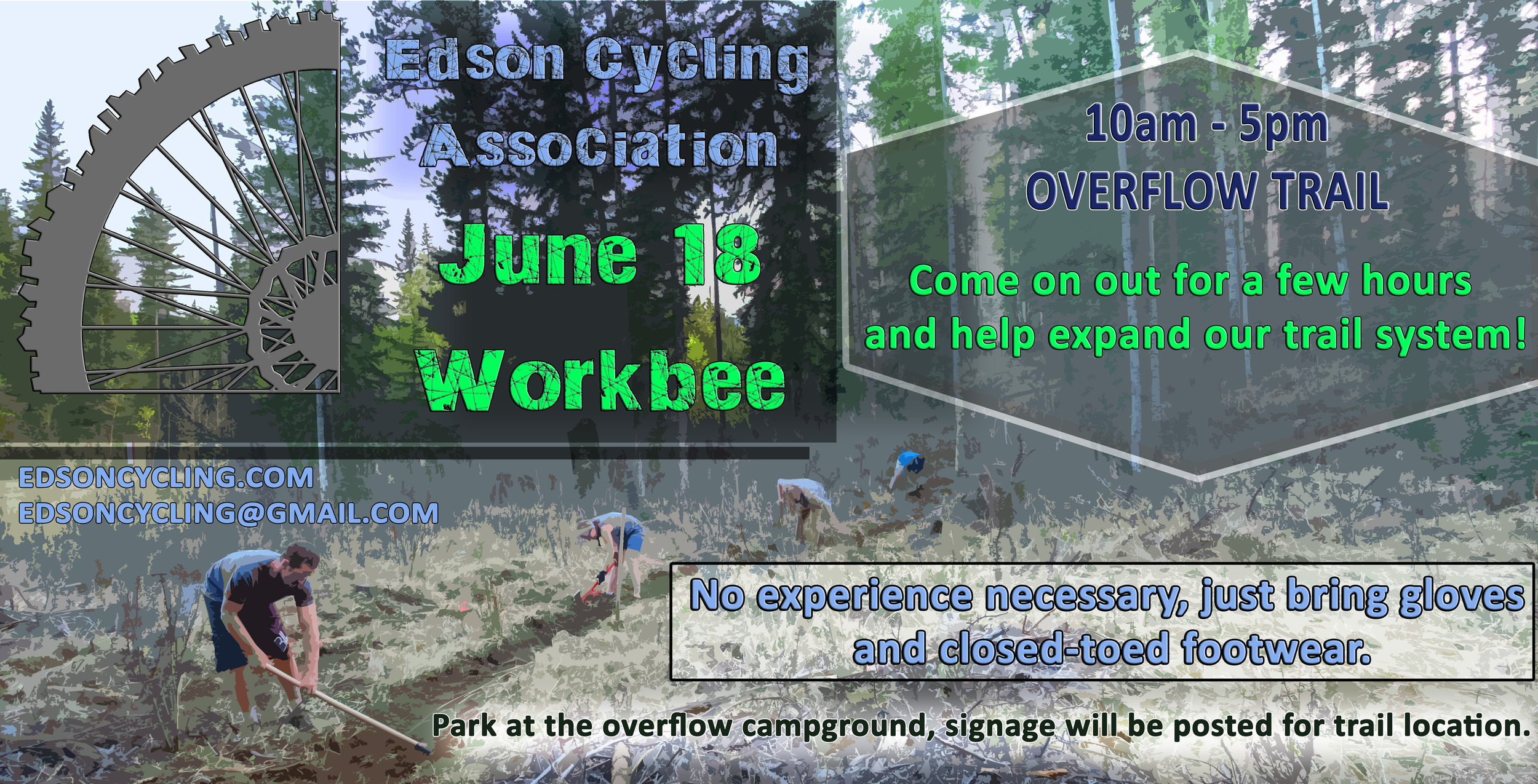 Edson Cycling Association

June 18 Workbee

10am - 5pm
OVERFLOW TRAIL

Come on out for a few hours and help expand our trail system!

EDSONCYCLING.COM
EDSONCYCLING@GMAIL.COM

No experience necessary, just bring gloves and closed-toed footwear.

Park at the overflow campground, signage will be posted for trail location.